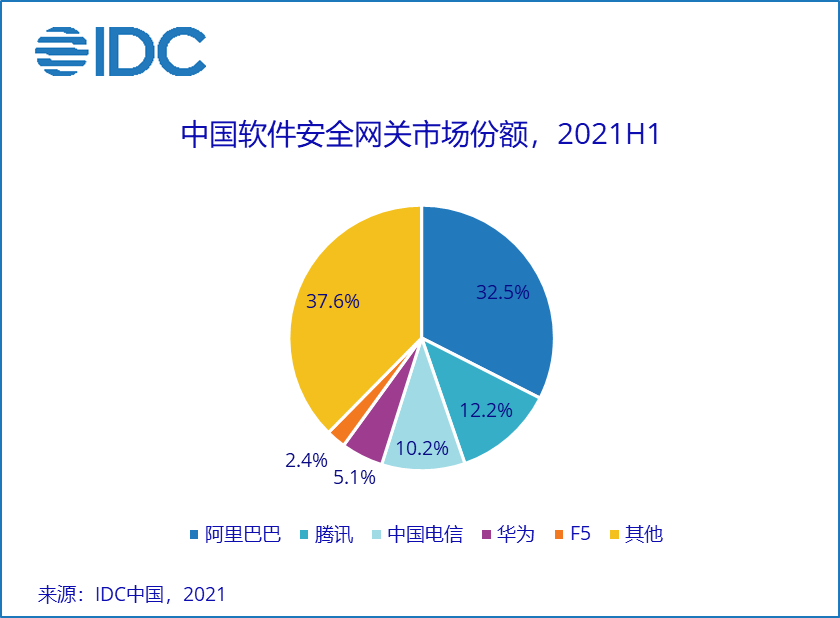 IDC

中国软件安全网关市场份额，2021H1

32.5%

12.2%

10.2%

5.1%

2.4%

37.6%

阿里巴巴 腾讯 中国电信 华为 F5 其他

来源：IDC中国，2021